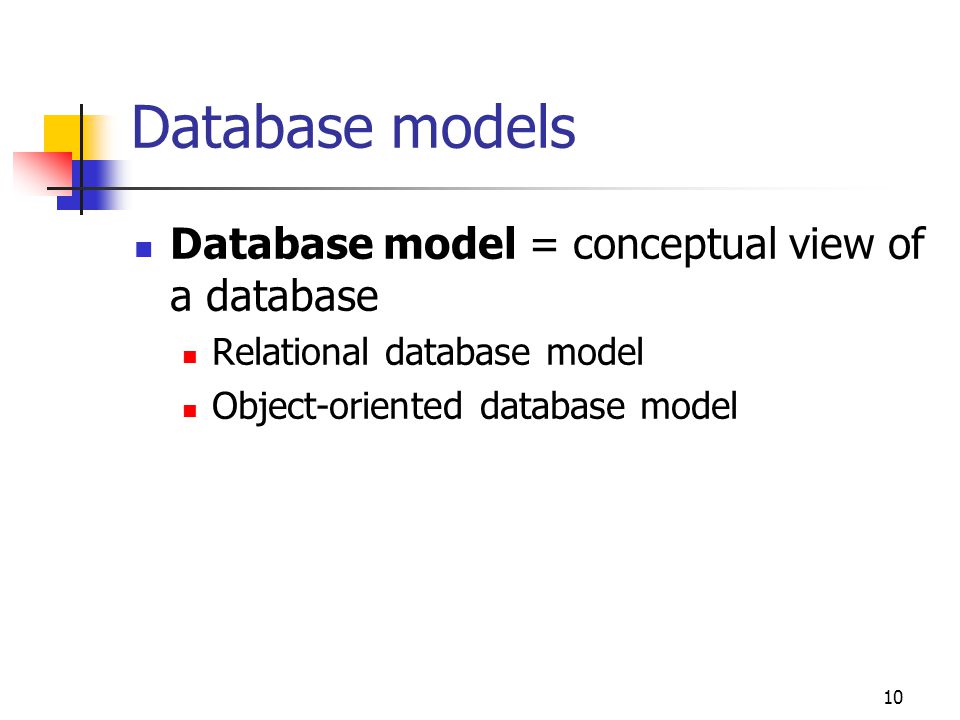 Database models

Database model = conceptual view of a database

Relational database model

Object-oriented database model

10